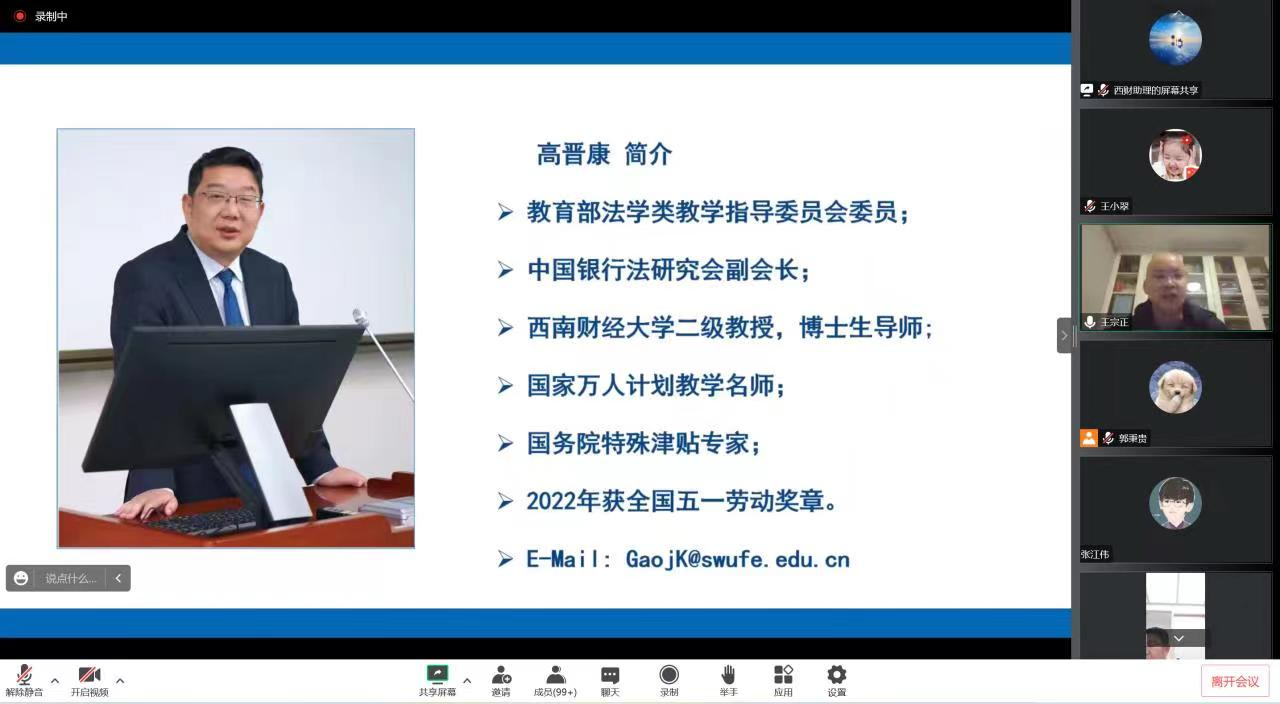 录制中

高晋康 简介

➢ 教育部法学类教学指导委员会委员；

➢ 中国银行法研究会副会长；

➢ 西南财经大学二级教授，博士生导师；

➢ 国家万人计划教学名师；

➢ 国务院特殊津贴专家；

➢ 2022年获全国五一劳动奖章。

➢ E-Mail: GaojK@swufe.edu.cn

说点什么...

西财助理的屏幕共享

王小翠

王宗正

郭秉贵

张江伟

解除静音
开启视频
共享屏幕
邀请
成员(99+)
聊天
录制
举手
应用
设置
离开会议